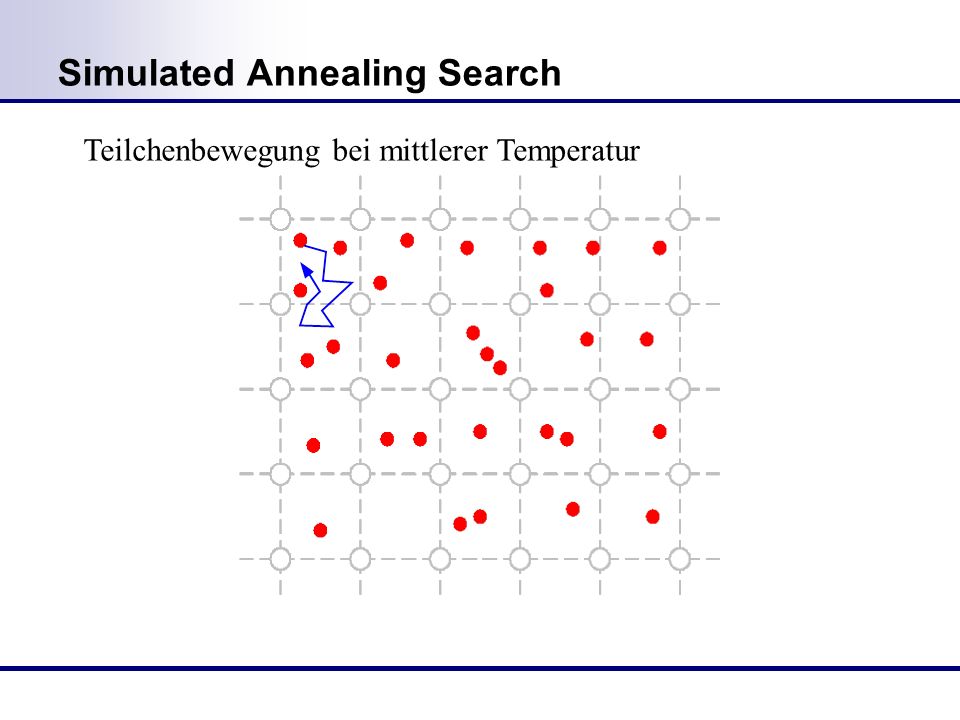 Simulated Annealing Search

Teilchenbewegung bei mittlerer Temperatur